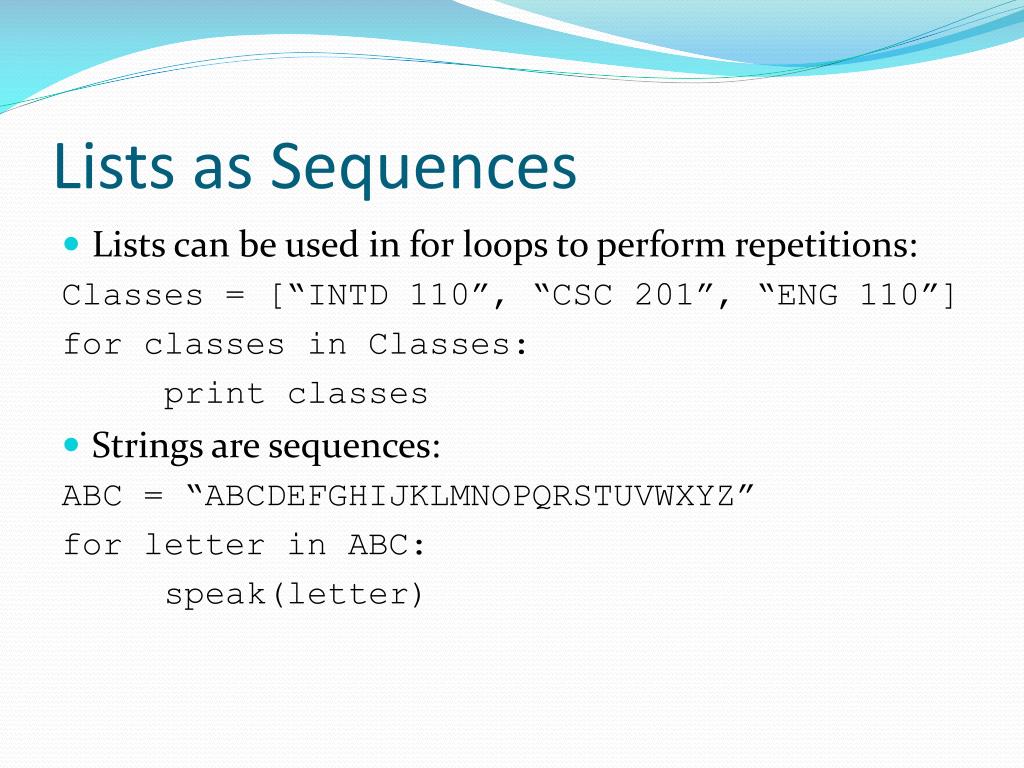 Lists as Sequences

Lists can be used in for loops to perform repetitions:
Classes = [“INTD 110”, “CSC 201”, “ENG 110”]
for classes in Classes:
     print classes

Strings are sequences:
ABC = “ABCDEFGHIJKLMNOPQRSTUVWXYZ”
for letter in ABC:
     speak(letter)